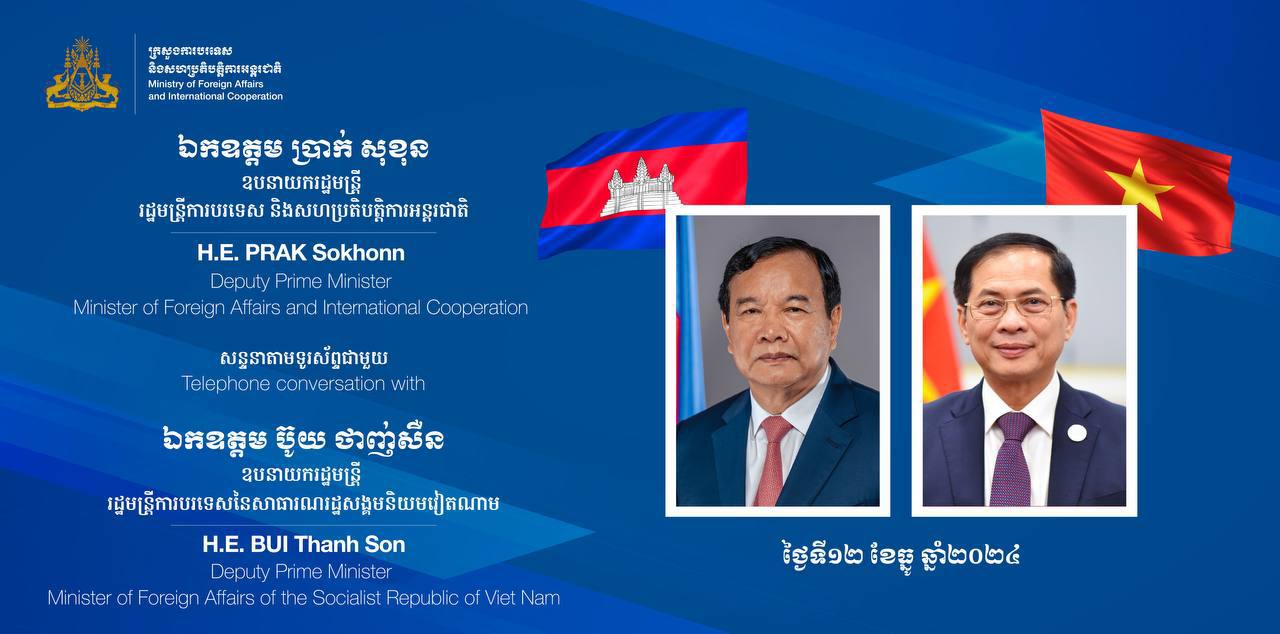 ក្រសួងការបរទេស
និងសហប្រតិបត្តិការអន្តរជាតិ
Ministry of Foreign Affairs
and International Cooperation

ឯកឧត្តម ប្រាក់ សុខុន
ឧបនាយករដ្ឋមន្ត្រី
រដ្ឋមន្ត្រីការបរទេស និងសហប្រតិបត្តិការអន្តរជាតិ

H.E. PRAK Sokhonn
Deputy Prime Minister
Minister of Foreign Affairs and International Cooperation

សន្ទនាតាមទូរស័ព្ទជាមួយ
Telephone conversation with

ឯកឧត្តម ប៊ូយ ថាញ់សឺន
ឧបនាយករដ្ឋមន្ត្រី
រដ្ឋមន្ត្រីការបរទេសនៃសាធារណរដ្ឋសង្គមនិយមវៀតណាម

H.E. BUI Thanh Son
Deputy Prime Minister
Minister of Foreign Affairs of the Socialist Republic of Viet Nam

ថ្ងៃទី១២ ខែធ្នូ ឆ្នាំ២០២៤